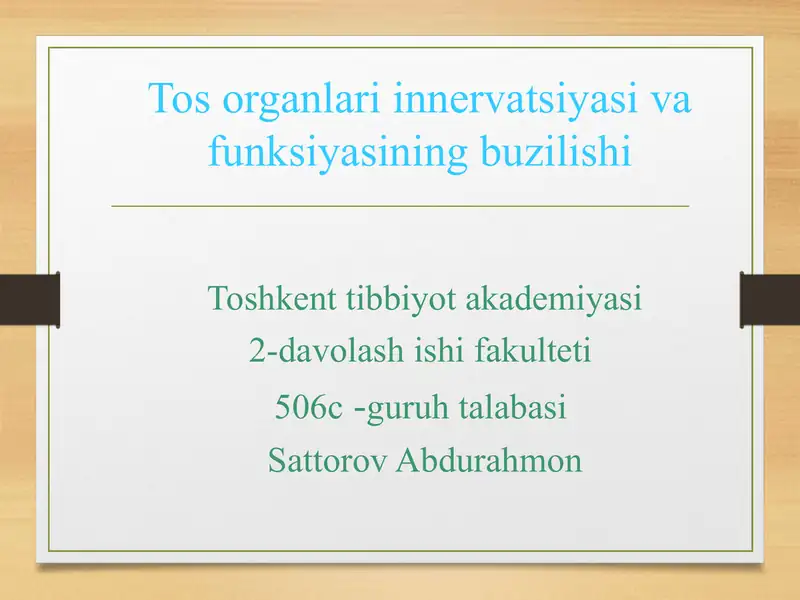 Tos organlari innervatsiyasi va funksiyasining buzilishi

Toshkent tibbiyot akademiyasi
2-davolash ishi fakulteti
506c -guruh talabasi
Sattorov Abdurahmon